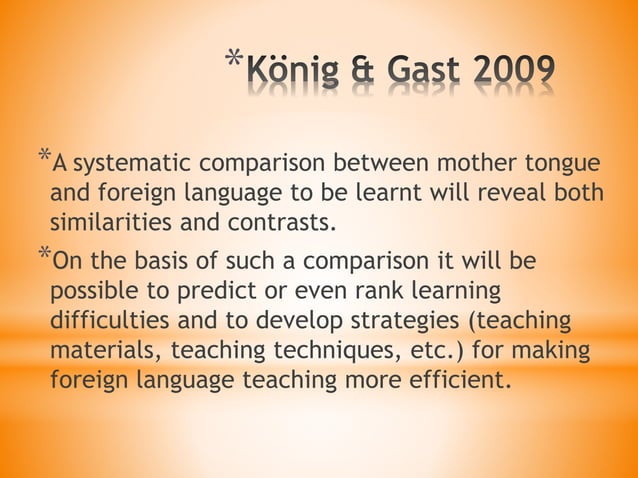 *König & Gast 2009

*A systematic comparison between mother tongue and foreign language to be learnt will reveal both similarities and contrasts.

*On the basis of such a comparison it will be possible to predict or even rank learning difficulties and to develop strategies (teaching materials, teaching techniques, etc.) for making foreign language teaching more efficient.